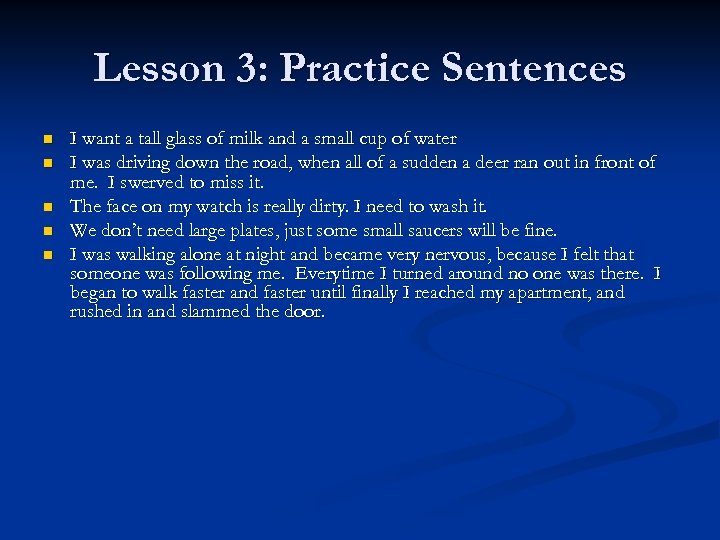 Lesson 3: Practice Sentences

- I want a tall glass of milk and a small cup of water
- I was driving down the road, when all of a sudden a deer ran out in front of me. I swerved to miss it.
- The face on my watch is really dirty. I need to wash it.
- We don't need large plates, just some small saucers will be fine.
- I was walking alone at night and became very nervous, because I felt that someone was following me. Everytime I turned around no one was there. I began to walk faster and faster until finally I reached my apartment, and rushed in and slammed the door.